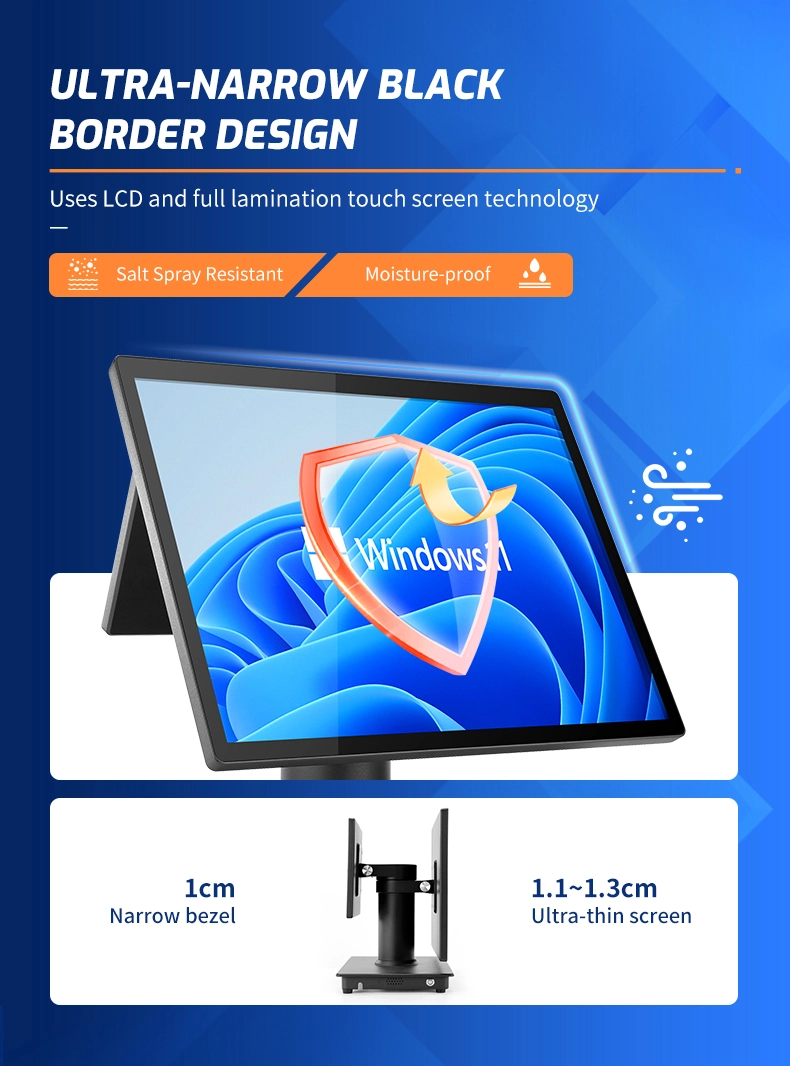 ULTRA-NARROW BLACK BORDER DESIGN

Uses LCD and full lamination touch screen technology

Salt Spray Resistant

Moisture-proof

Windows 11

1cm
Narrow bezel

1.1~1.3cm
Ultra-thin screen